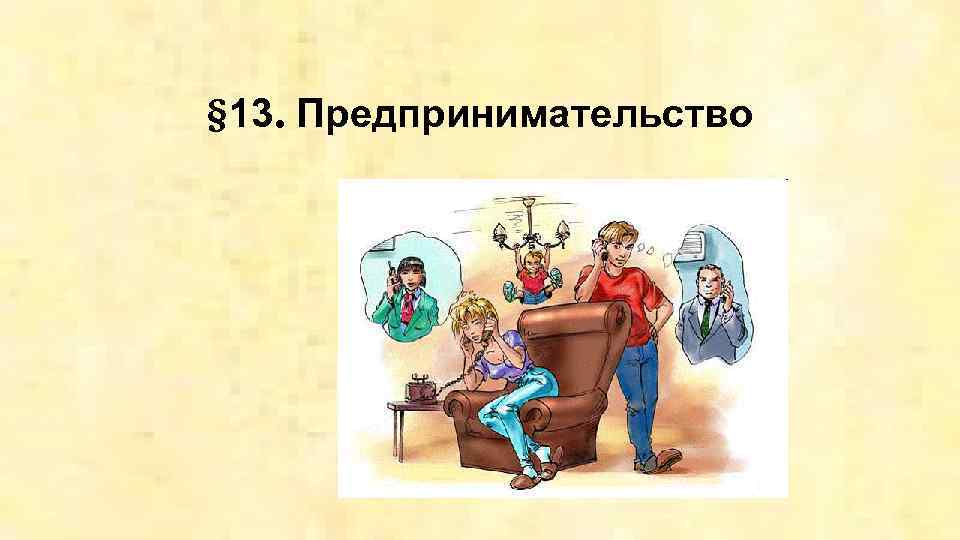 §13. Предпринимательство